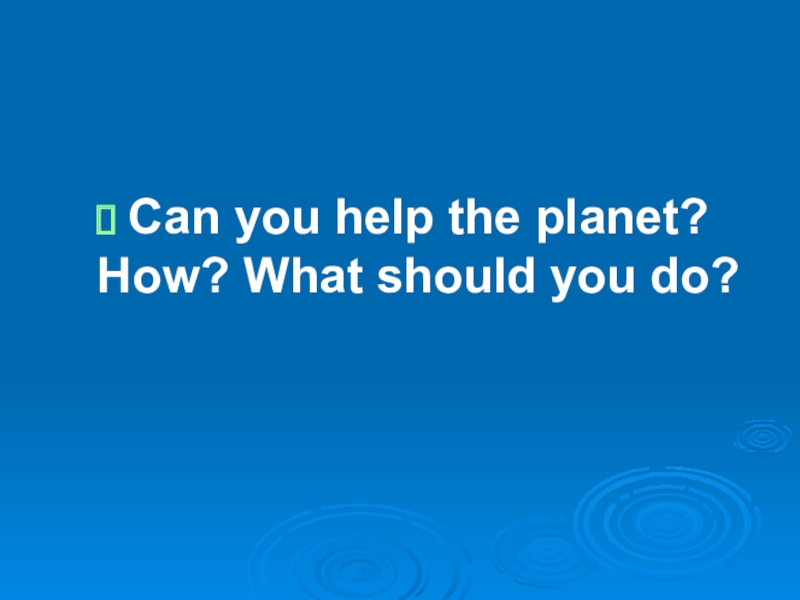 Can you help the planet? How? What should you do?